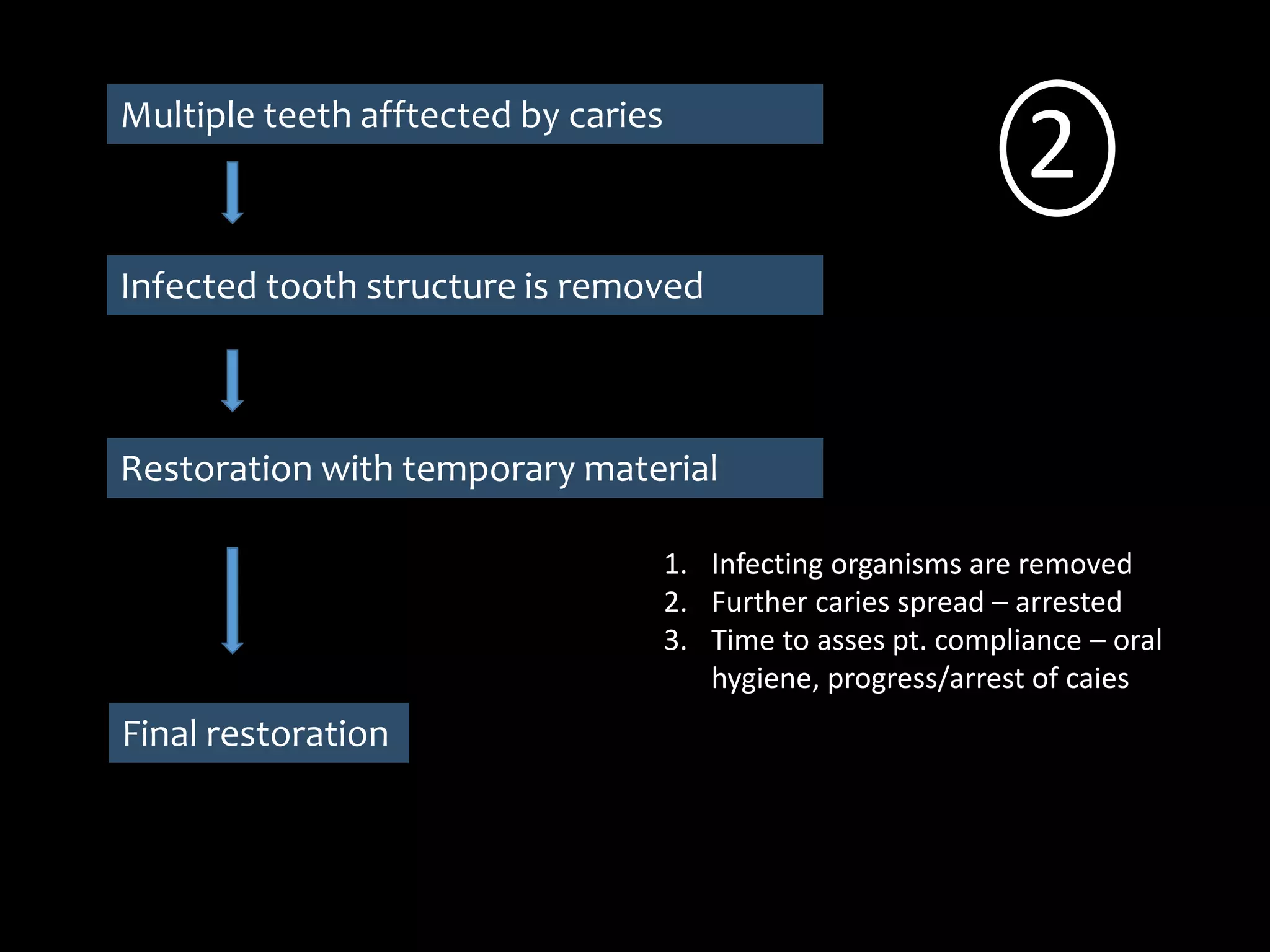 Multiple teeth afftected by caries

②

Infected tooth structure is removed

Restoration with temporary material

1. Infecting organisms are removed
2. Further caries spread – arrested
3. Time to asses pt. compliance – oral hygiene, progress/arrest of caies

Final restoration